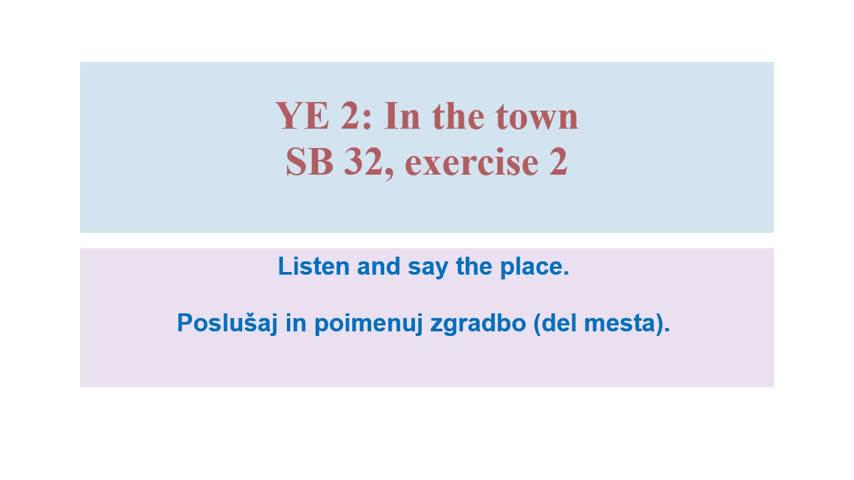 YE 2: In the town
SB 32, exercise 2

Listen and say the place.

Poslušaj in poimenuj zgradbo (del mesta).